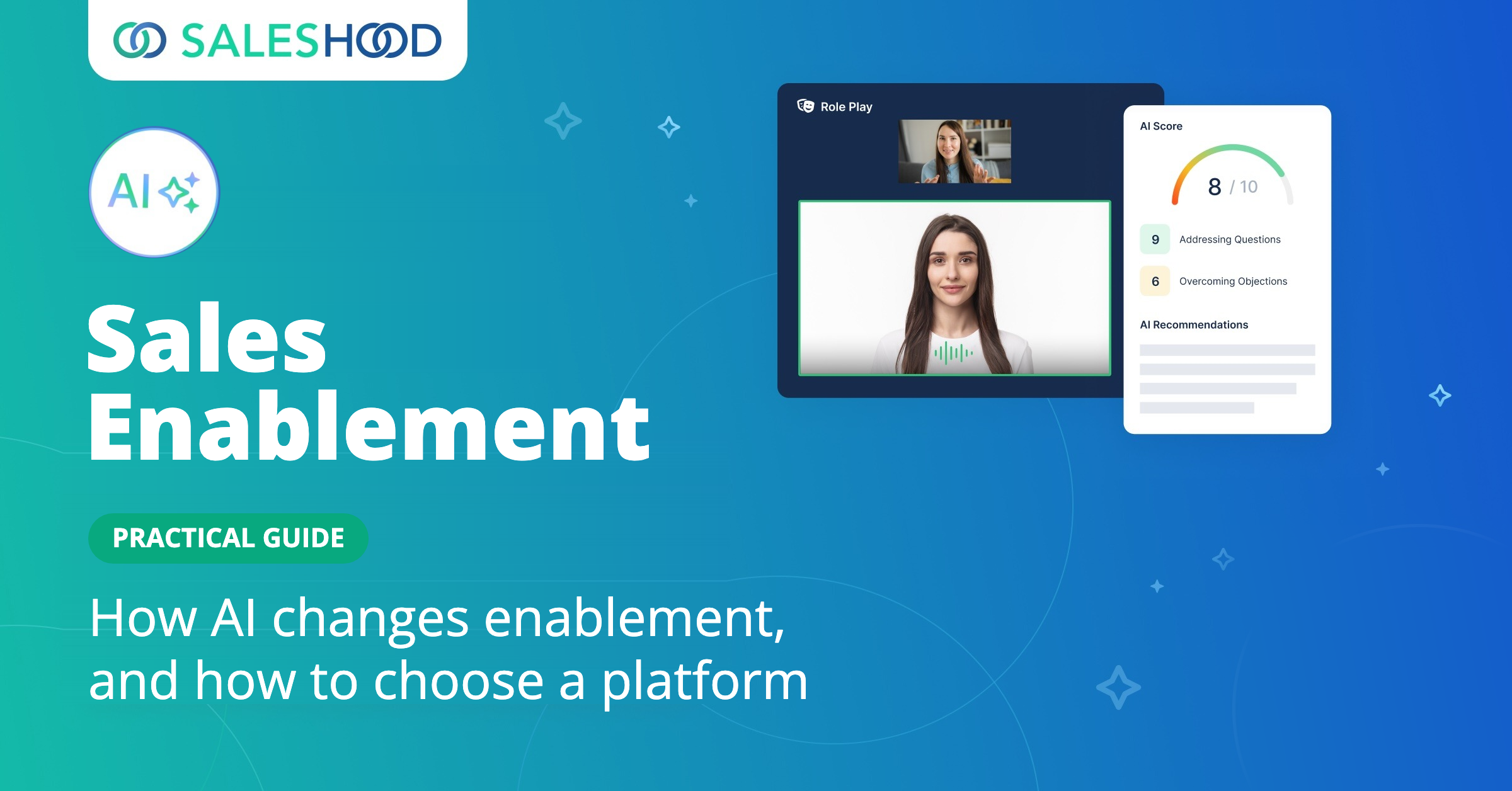 SALESHOOD

AI

Sales Enablement

PRACTICAL GUIDE

How AI changes enablement, and how to choose a platform

Role Play

AI Score

8 / 10

9 Addressing Questions

6 Overcoming Objections

AI Recommendations